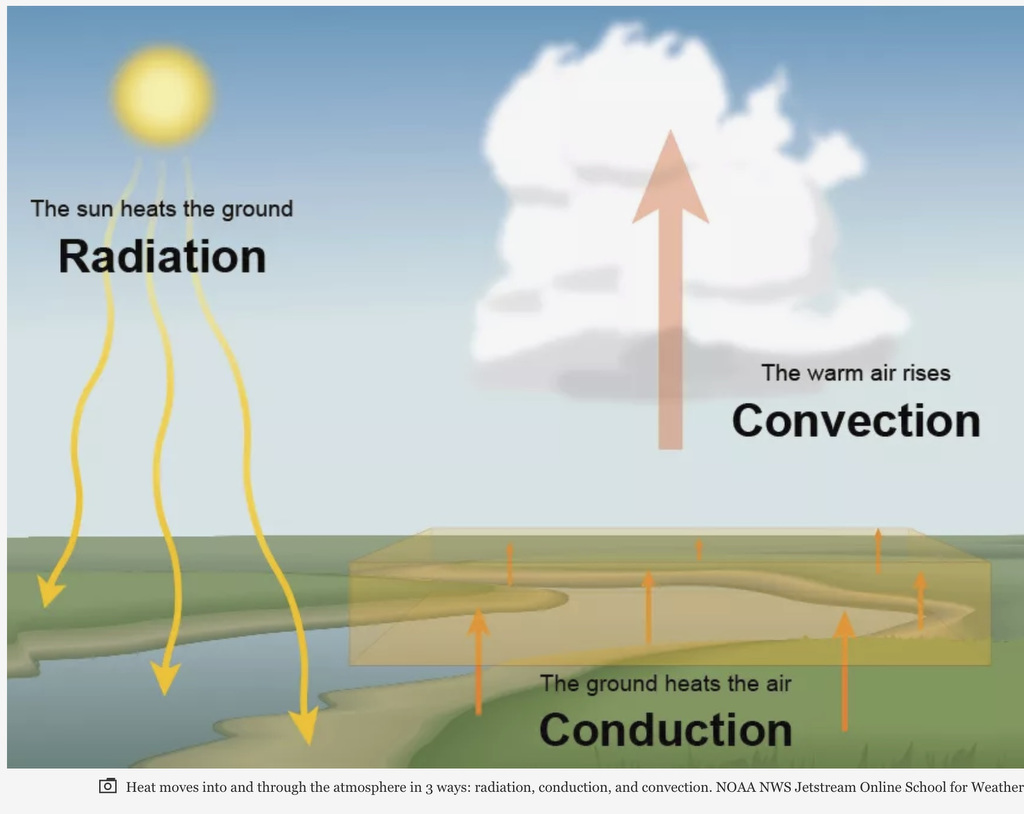 The sun heats the ground
Radiation

The warm air rises
Convection

The ground heats the air
Conduction

Heat moves into and through the atmosphere in 3 ways: radiation, conduction, and convection. NOAA NWS Jetstream Online School for Weather